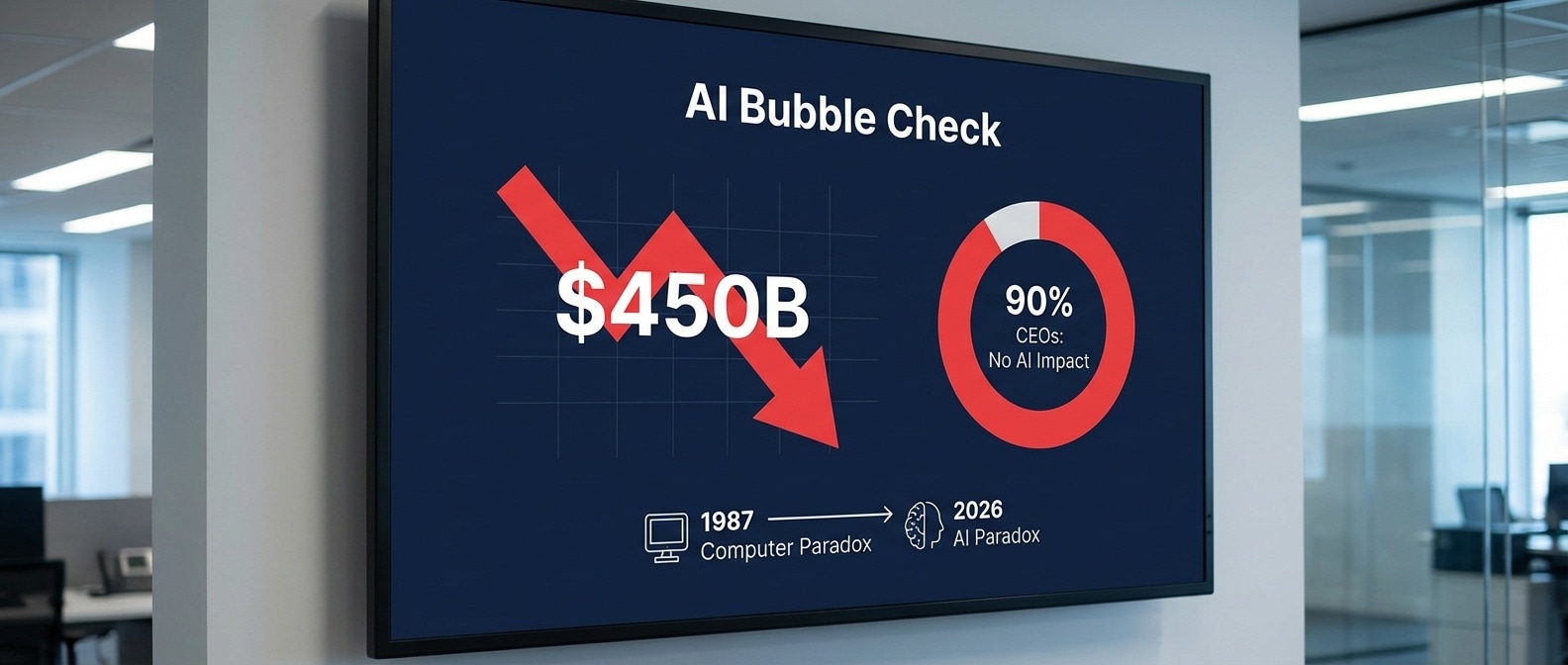 AI Bubble Check

$450B

90%
CEOs:
No AI Impact

1987
Computer Paradox

2026
AI Paradox